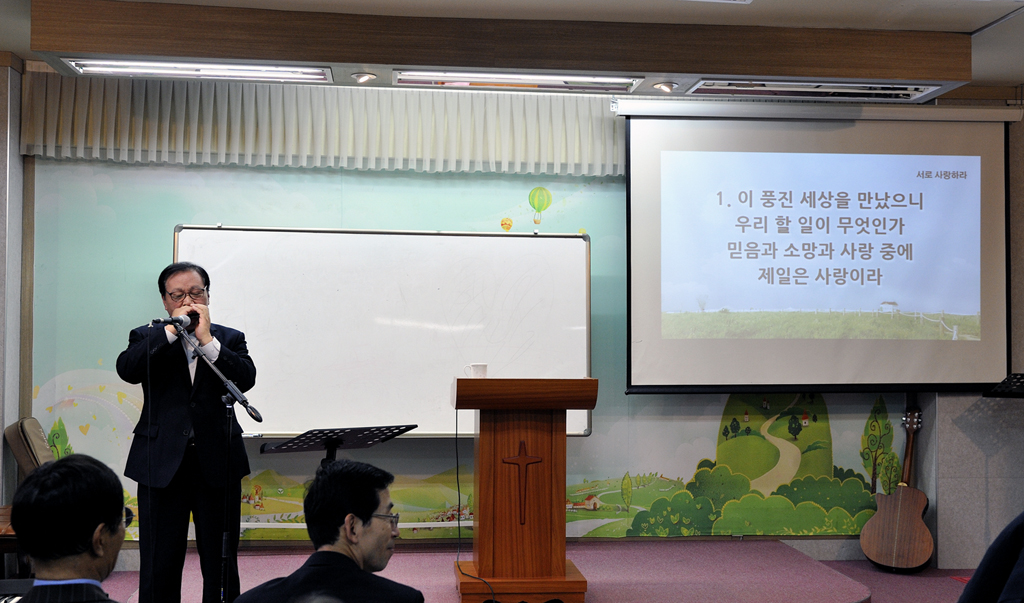 서로 사랑하라

1. 이 풍진 세상을 만났으니
우리 할 일이 무엇인가
믿음과 소망과 사랑 중에
제일은 사랑이라